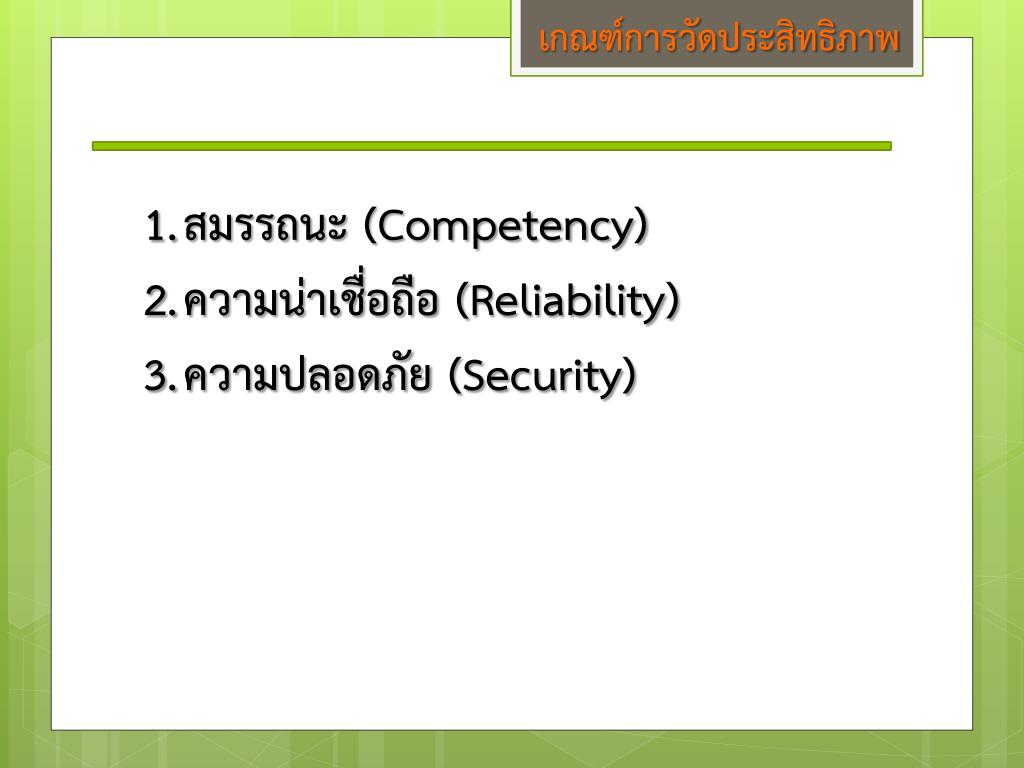 เกณฑ์การวัดประสิทธิภาพ

1. สมรรถนะ (Competency)
2. ความน่าเชื่อถือ (Reliability)
3. ความปลอดภัย (Security)